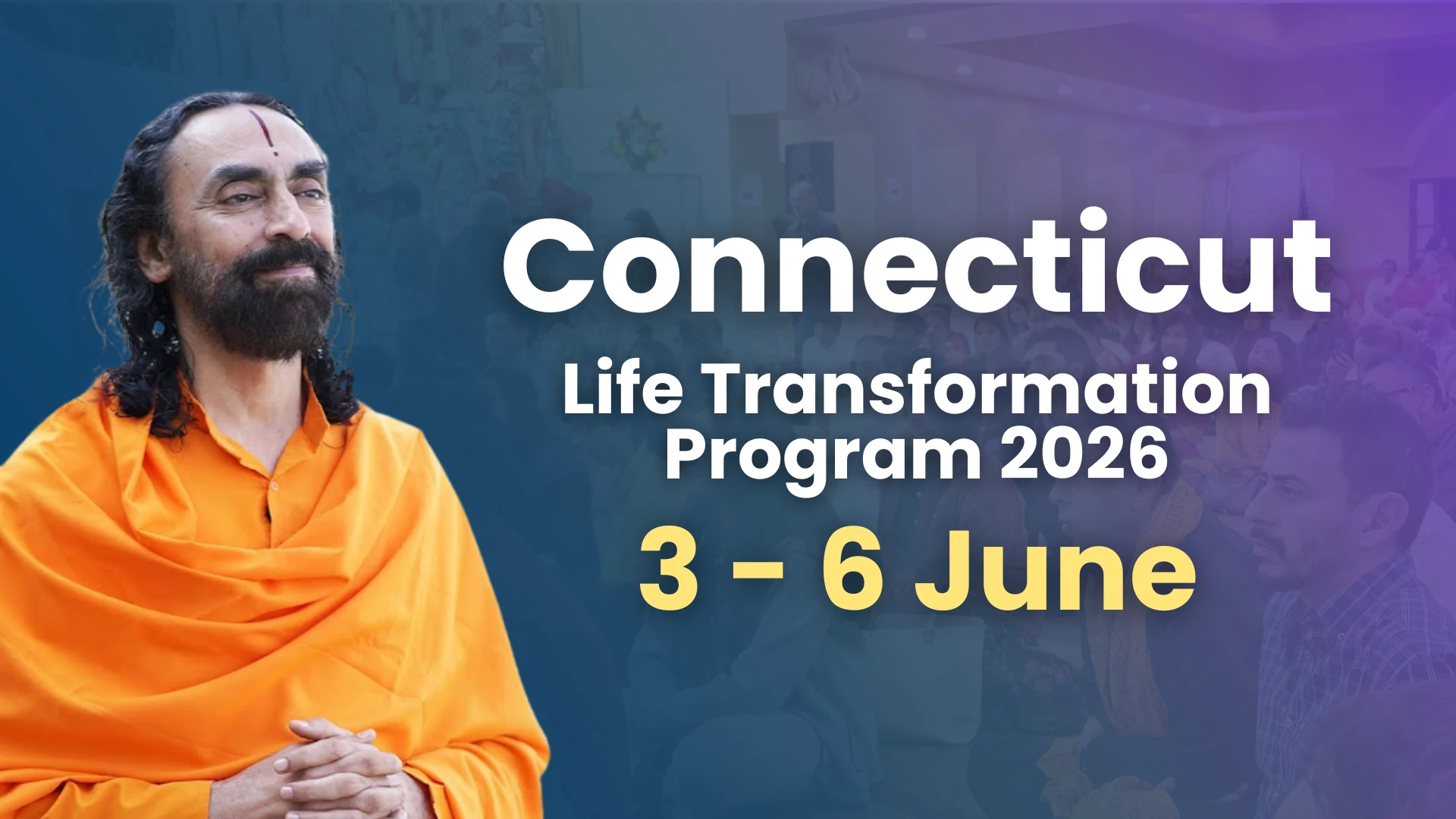 Connecticut

Life Transformation Program 2026

3 - 6 June